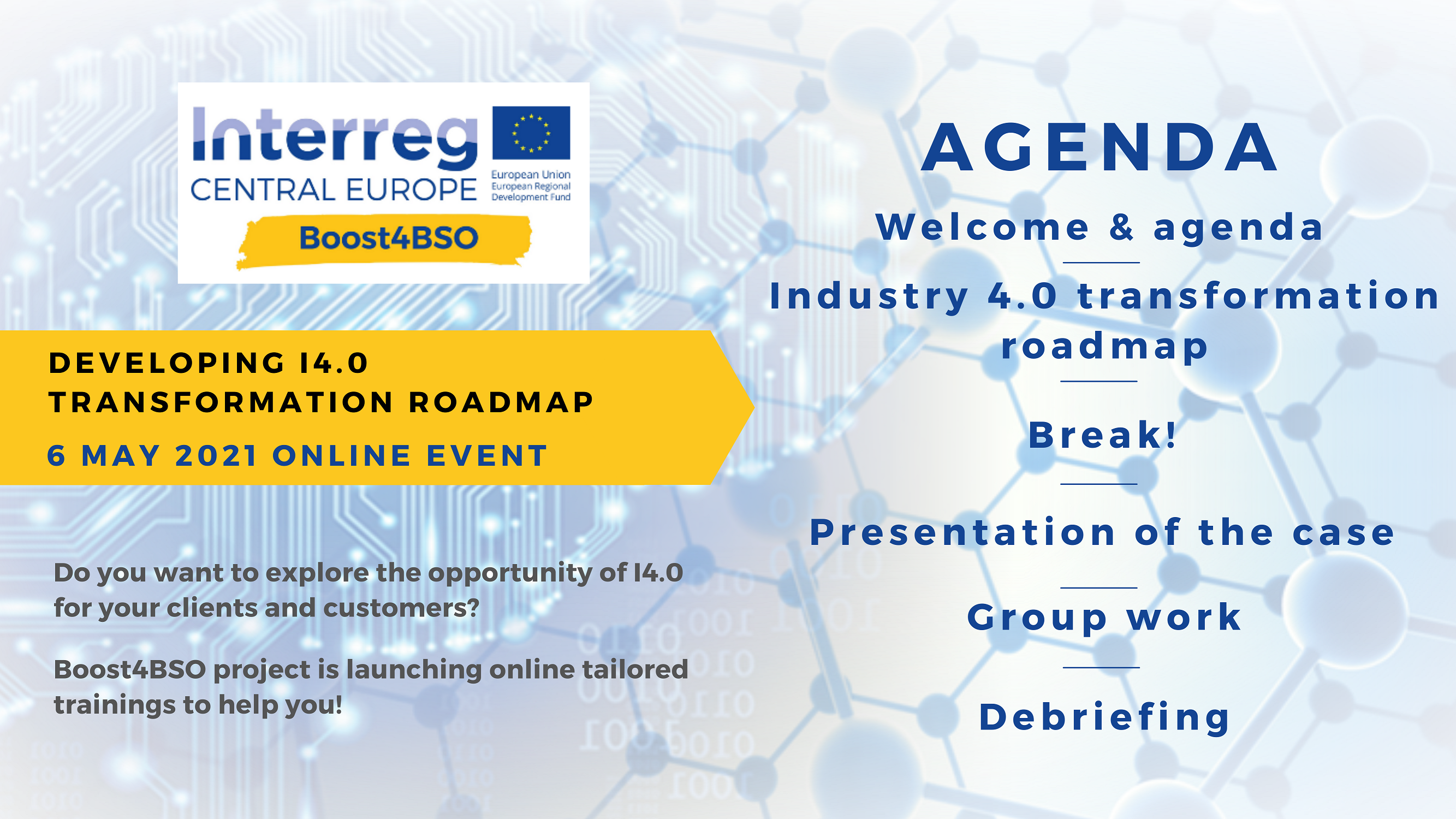 Interreg
CENTRAL EUROPE
European Union
European Regional Development Fund
Boost4BSO

DEVELOPING I4.0 TRANSFORMATION ROADMAP
6 MAY 2021 ONLINE EVENT

Do you want to explore the opportunity of I4.0 for your clients and customers?

Boost4BSO project is launching online tailored trainings to help you!

AGENDA

Welcome & agenda

Industry 4.0 transformation roadmap

Break!

Presentation of the case

Group work

Debriefing